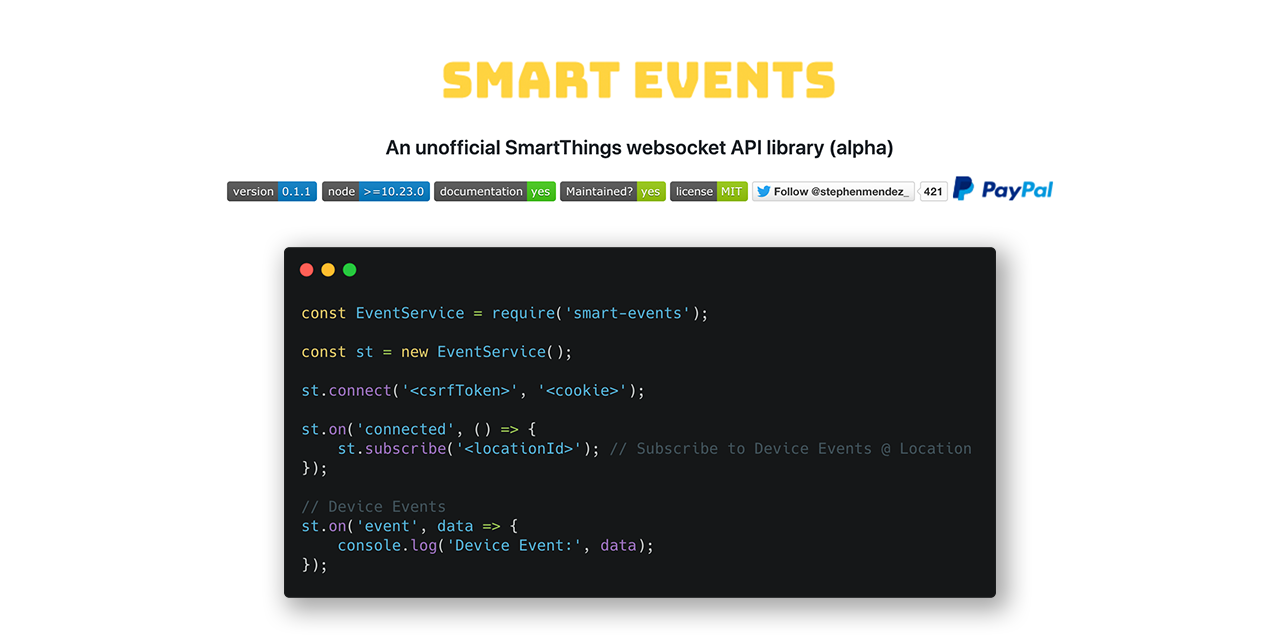 SMART EVENTS

An unofficial SmartThings websocket API library (alpha)

version 0.1.1 node >=10.23.0 documentation yes Maintained? yes license MIT Follow @stephenmendez_ 421 PayPal

const EventService = require('smart-events');

const st = new EventService();

st.connect('<csrfToken>', '<cookie>');

st.on('connected', () => {
    st.subscribe('<locationId>'); // Subscribe to Device Events @ Location
});

// Device Events
st.on('event', data => {
    console.log('Device Event:', data);
});